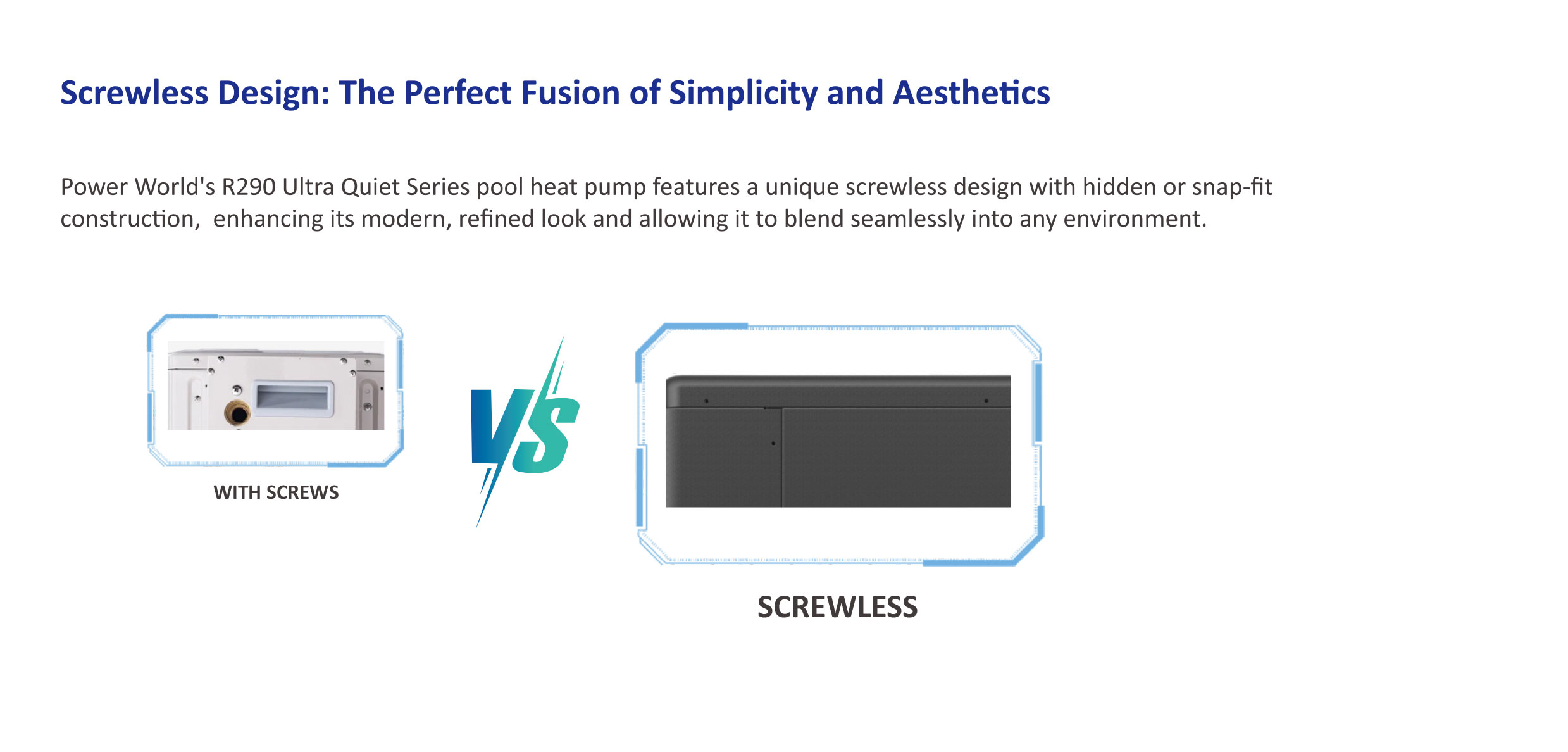 Screwless Design: The Perfect Fusion of Simplicity and Aesthetics

Power World's R290 Ultra Quiet Series pool heat pump features a unique screwless design with hidden or snap-fit construction,  enhancing its modern, refined look and allowing it to blend seamlessly into any environment.

WITH SCREWS

VS

SCREWLESS